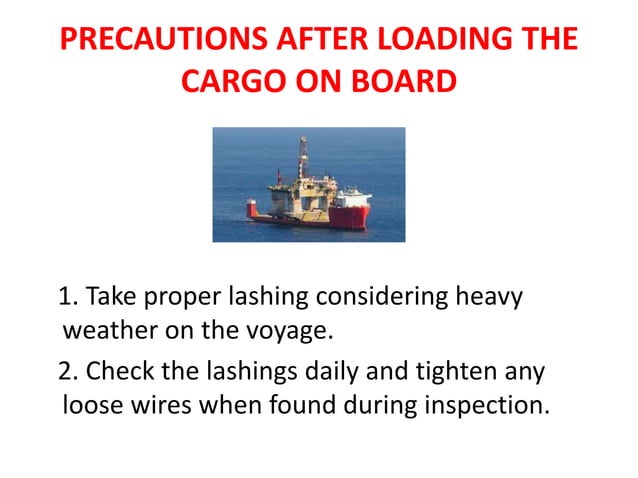 PRECAUTIONS AFTER LOADING THE CARGO ON BOARD

1. Take proper lashing considering heavy weather on the voyage.

2. Check the lashings daily and tighten any loose wires when found during inspection.